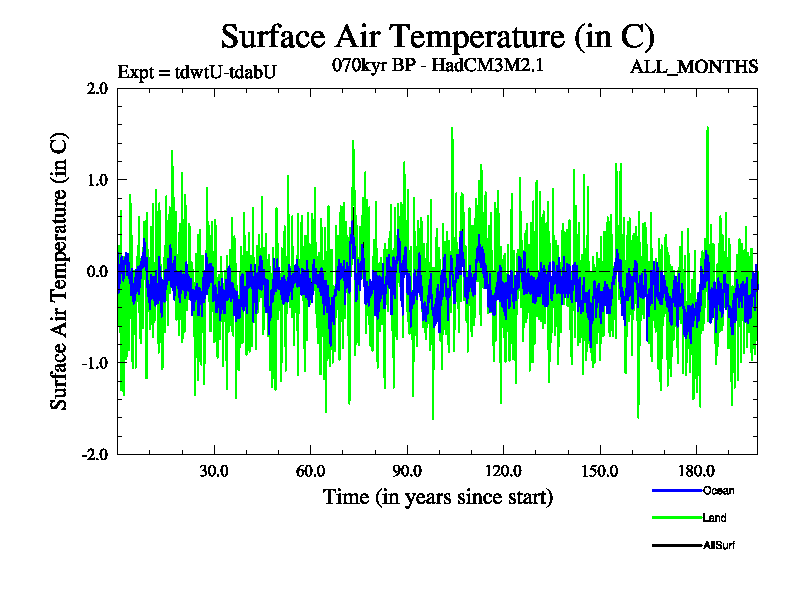 Surface Air Temperature (in C)

Expt = tdwtU-tdabU

070kyr BP - HadCM3M2.1

ALL_MONTHS

Surface Air Temperature (in C)

2.0
1.0
0.0
-1.0
-2.0

30.0
60.0
90.0
120.0
150.0
180.0

Time (in years since start)

Ocean
Land
AllSurf